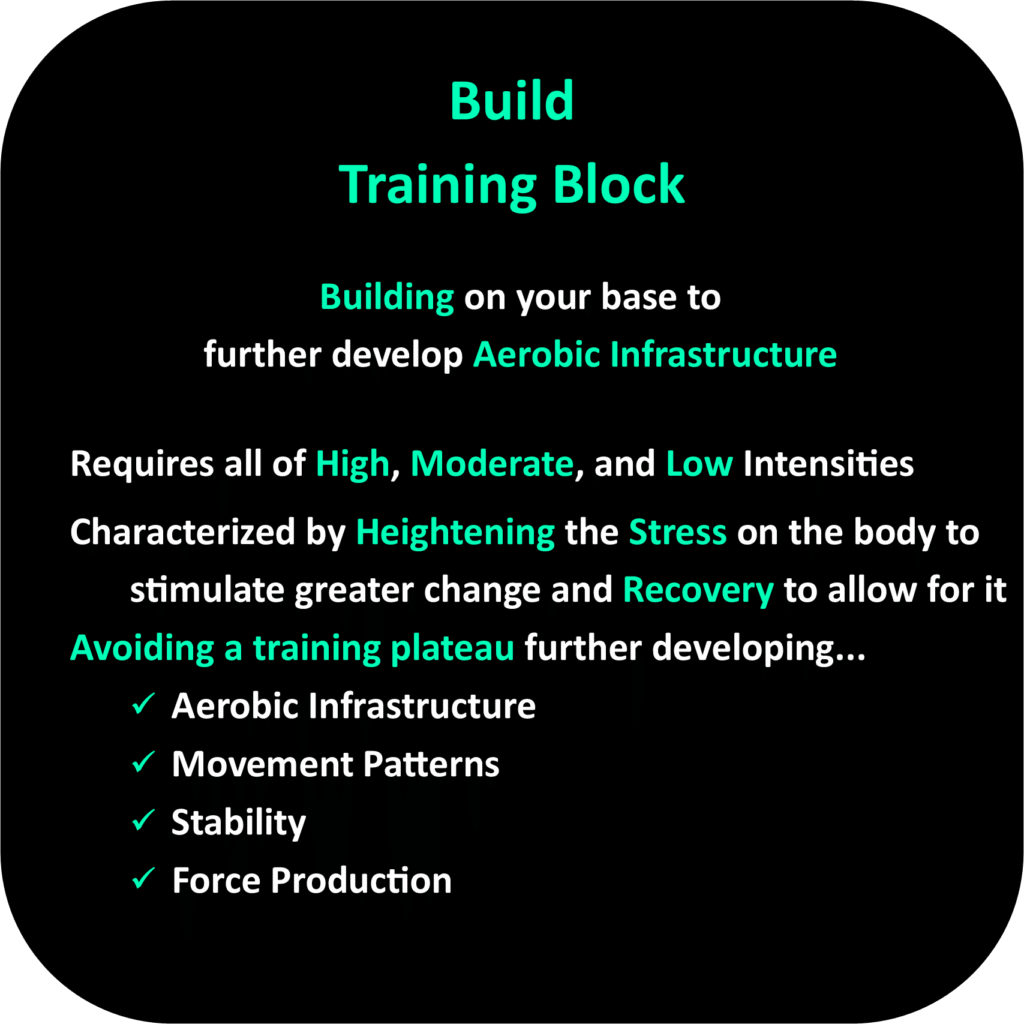 Build
Training Block

Building on your base to further develop Aerobic Infrastructure

Requires all of High, Moderate, and Low Intensities

Characterized by Heightening the Stress on the body to stimulate greater change and Recovery to allow for it

Avoiding a training plateau further developing...

✓ Aerobic Infrastructure
✓ Movement Patterns
✓ Stability
✓ Force Production